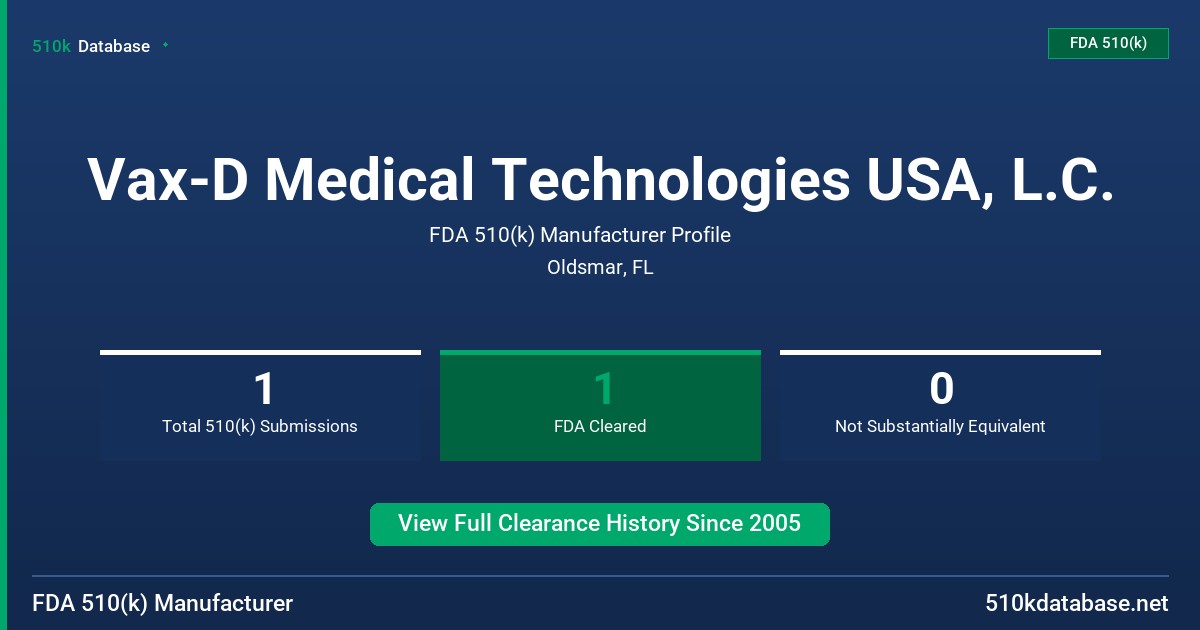 510k Database

FDA 510(k)

Vax-D Medical Technologies USA, L.C.

FDA 510(k) Manufacturer Profile

Oldsmar, FL

1
Total 510(k) Submissions

1
FDA Cleared

0
Not Substantially Equivalent

View Full Clearance History Since 2005

FDA 510(k) Manufacturer

510kdatabase.net